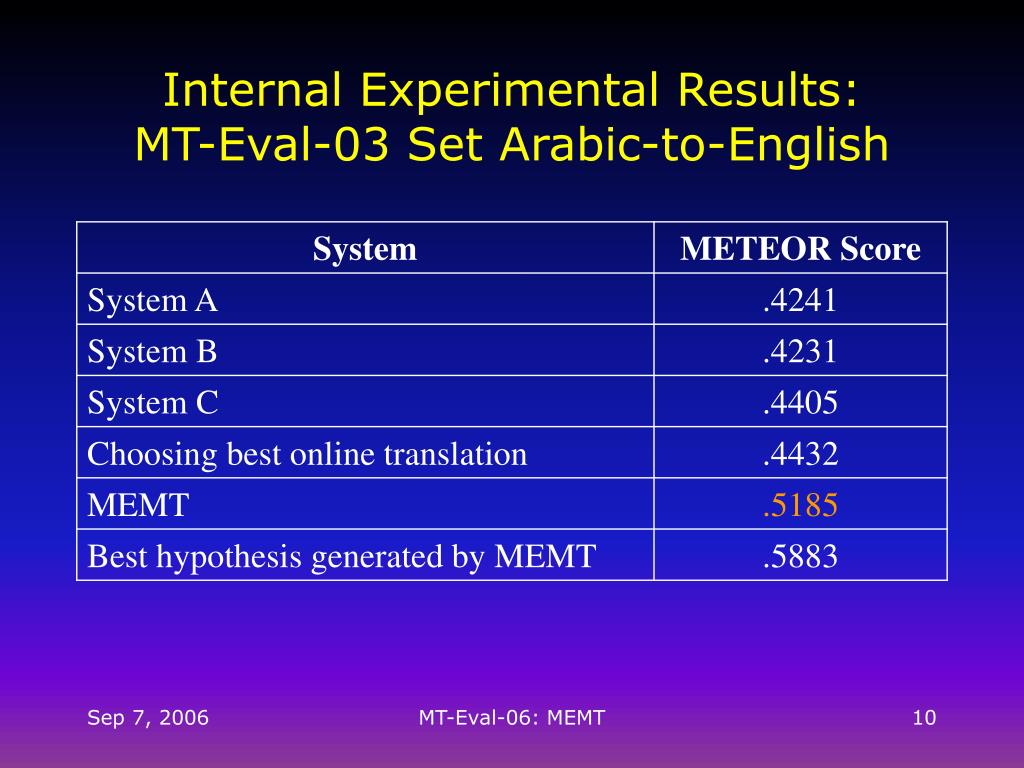 Internal Experimental Results:
MT-Eval-03 Set Arabic-to-English

| System | METEOR Score |
|---|---|
| System A | .4241 |
| System B | .4231 |
| System C | .4405 |
| Choosing best online translation | .4432 |
| MEMT | .5185 |
| Best hypothesis generated by MEMT | .5883 |

Sep 7, 2006
MT-Eval-06: MEMT
10